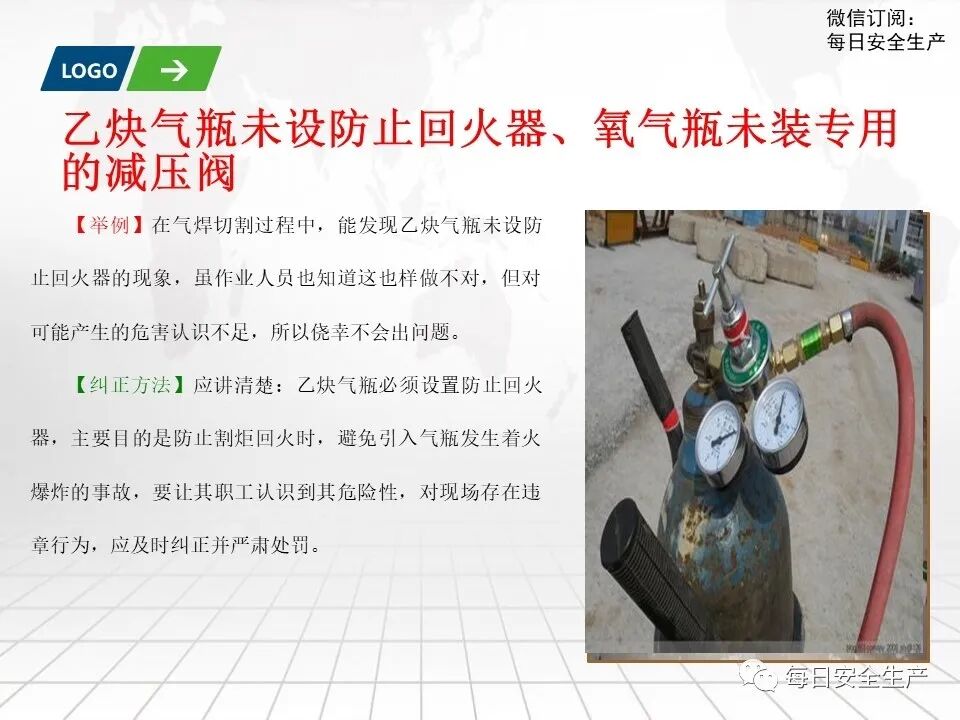 微信订阅：
每日安全生产

LOGO

乙炔气瓶未设防止回火器、氧气瓶未装专用的减压阀

【举例】在气焊切割过程中，能发现乙炔气瓶未设防止回火器的现象，虽作业人员也知道这也样做不对，但对可能产生的危害认识不足，所以侥幸不会出问题。

【纠正方法】应讲清楚：乙炔气瓶必须设置防止回火器，主要目的是防止割炬回火时，避免引入气瓶发生着火爆炸的事故，要让其职工认识到其危险性，对现场存在违章行为，应及时纠正并严肃处罚。

每日安全生产